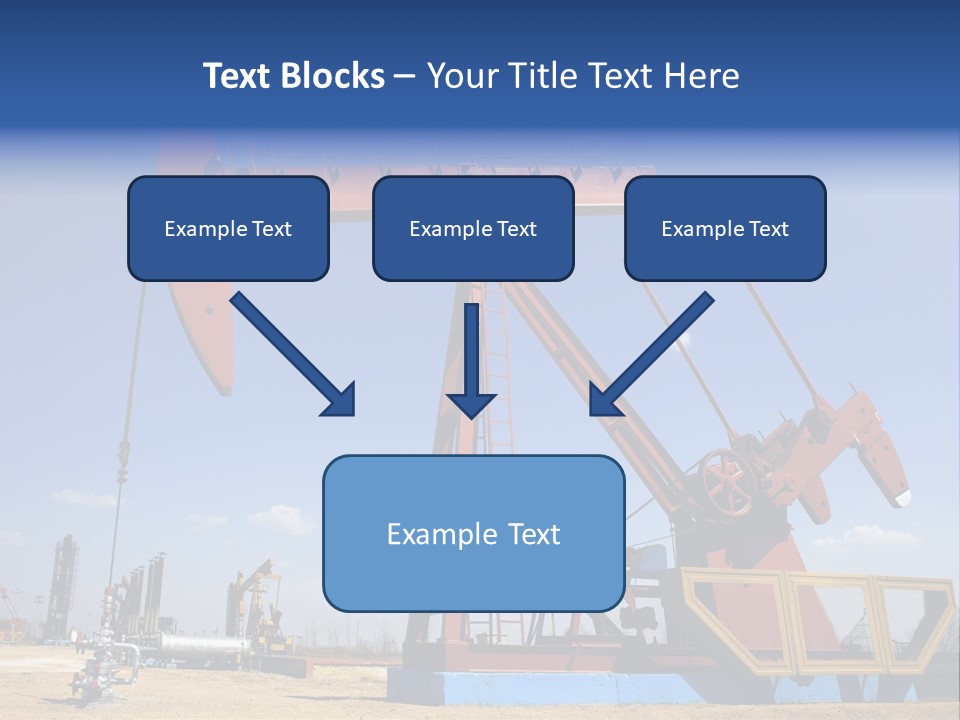 Text Blocks – Your Title Text Here

Example Text

Example Text

Example Text

Example Text